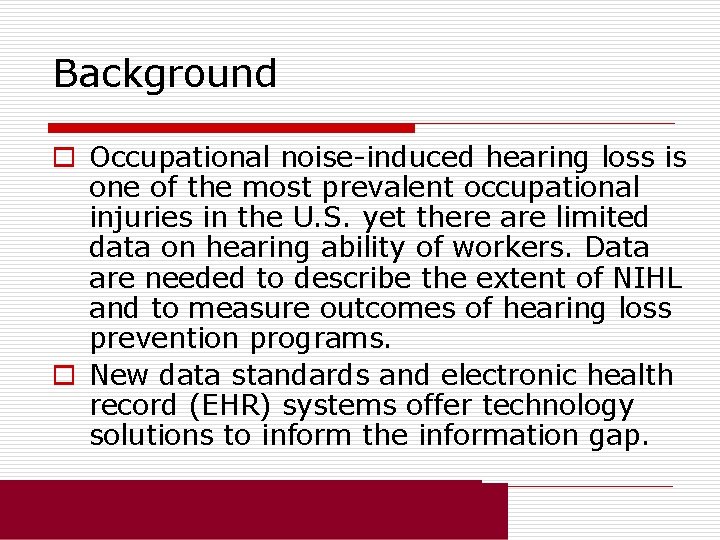 Background

Occupational noise-induced hearing loss is one of the most prevalent occupational injuries in the U.S. yet there are limited data on hearing ability of workers. Data are needed to describe the extent of NIHL and to measure outcomes of hearing loss prevention programs.

New data standards and electronic health record (EHR) systems offer technology solutions to inform the information gap.